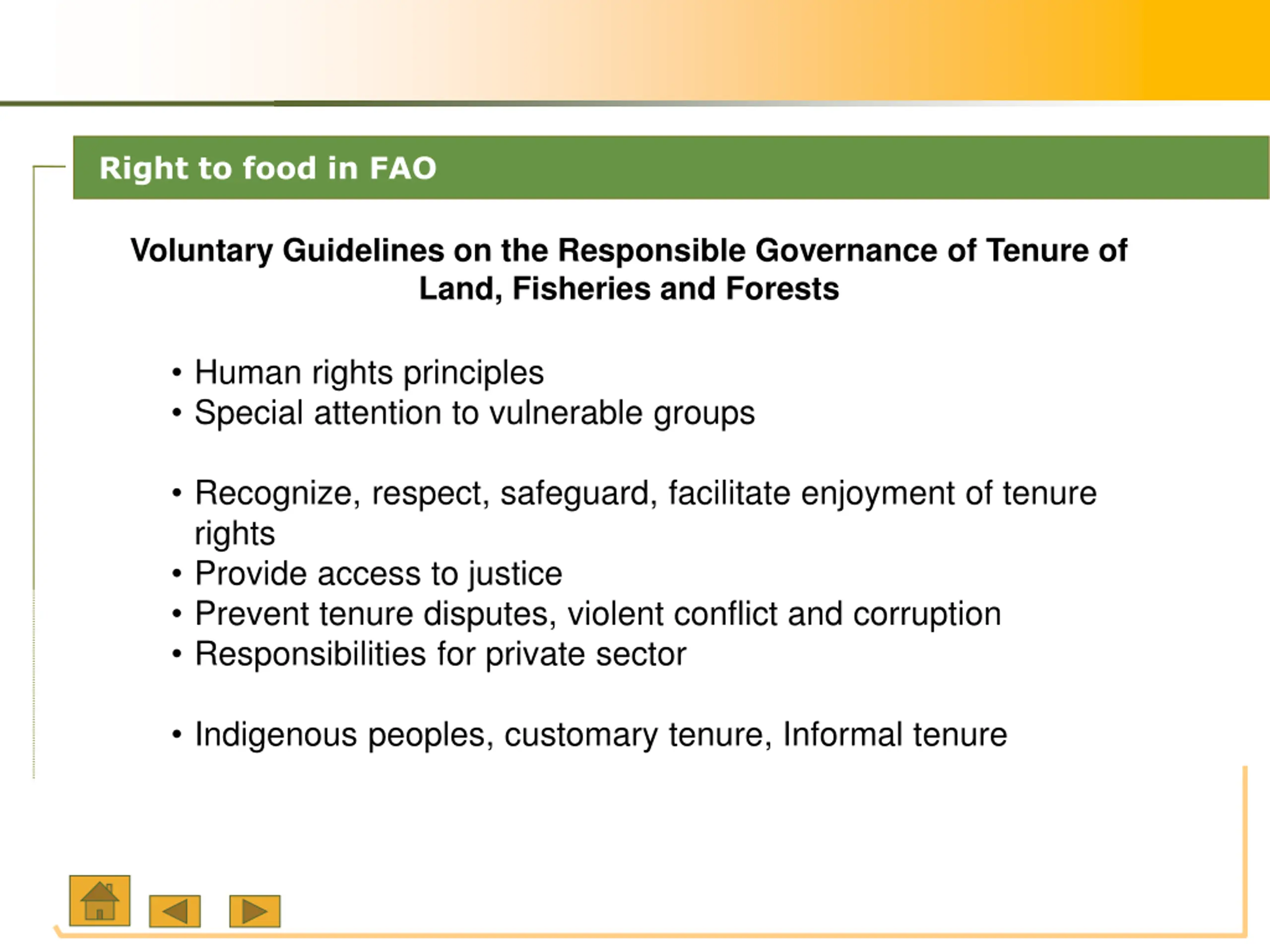 Right to food in FAO

Voluntary Guidelines on the Responsible Governance of Tenure of Land, Fisheries and Forests

• Human rights principles
• Special attention to vulnerable groups

• Recognize, respect, safeguard, facilitate enjoyment of tenure rights
• Provide access to justice
• Prevent tenure disputes, violent conflict and corruption
• Responsibilities for private sector

• Indigenous peoples, customary tenure, Informal tenure